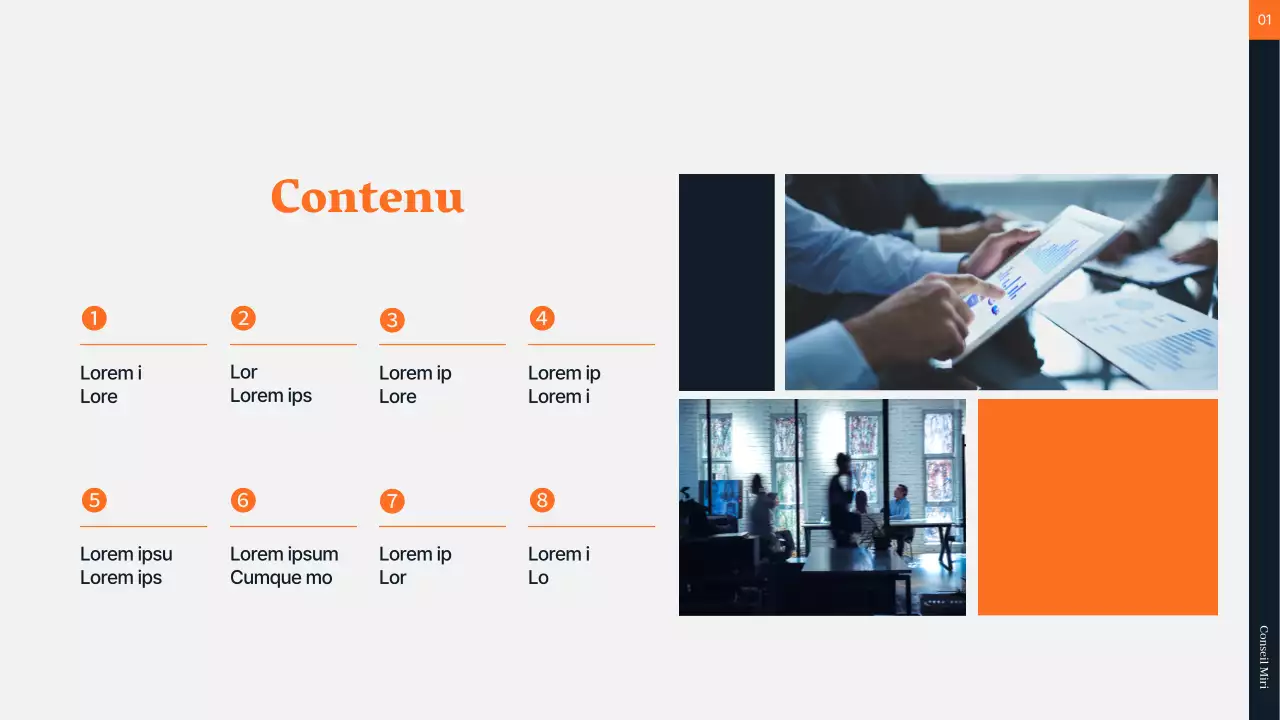 01

Contenu

1
Lorem i
Lore

2
Lor
Lorem ips

3
Lorem ip
Lore

4
Lorem ip
Lorem i

5
Lorem ipsu
Lorem ips

6
Lorem ipsum
Cumque mo

7
Lorem ip
Lor

8
Lorem i
Lo

Conseil Miri